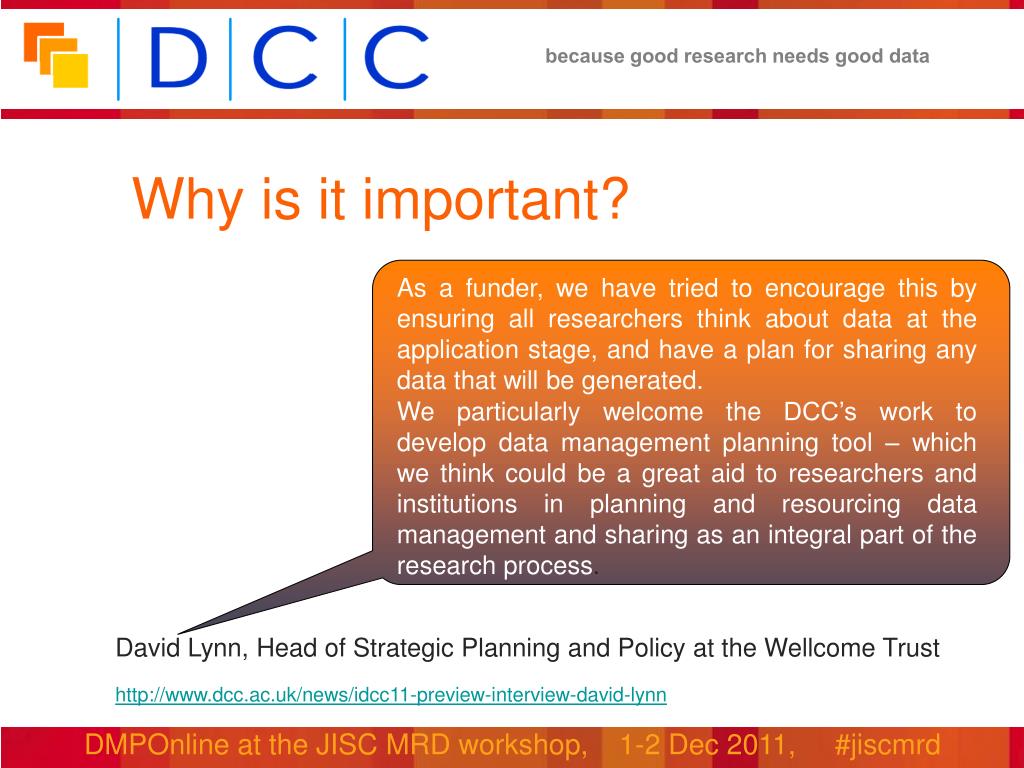 DCC

because good research needs good data

Why is it important?

As a funder, we have tried to encourage this by ensuring all researchers think about data at the application stage, and have a plan for sharing any data that will be generated.
We particularly welcome the DCC's work to develop data management planning tool – which we think could be a great aid to researchers and institutions in planning and resourcing data management and sharing as an integral part of the research process.

David Lynn, Head of Strategic Planning and Policy at the Wellcome Trust

http://www.dcc.ac.uk/news/idcc11-preview-interview-david-lynn

DMPOnline at the JISC MRD workshop, 1-2 Dec 2011, #jiscmrd